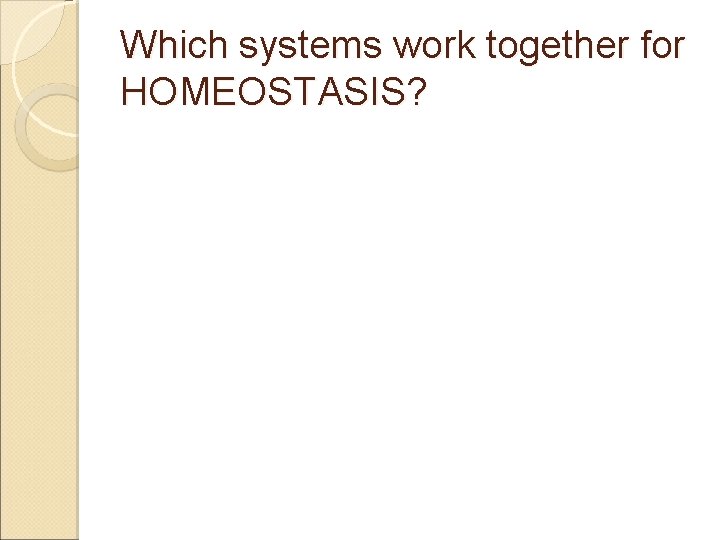 Which systems work together for HOMEOSTASIS?